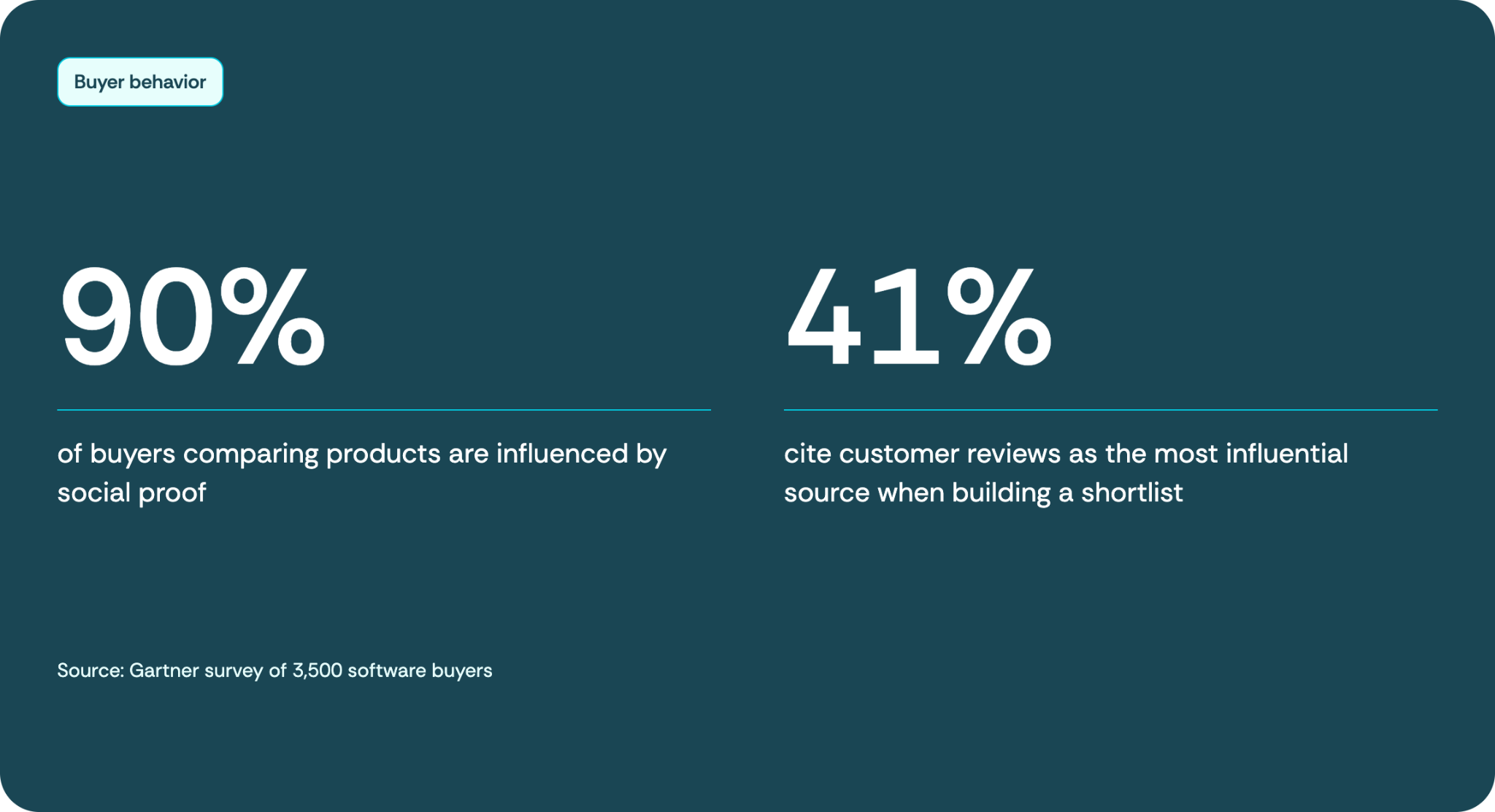 Buyer behavior

90%

of buyers comparing products are influenced by social proof

41%

cite customer reviews as the most influential source when building a shortlist

Source: Gartner survey of 3,500 software buyers